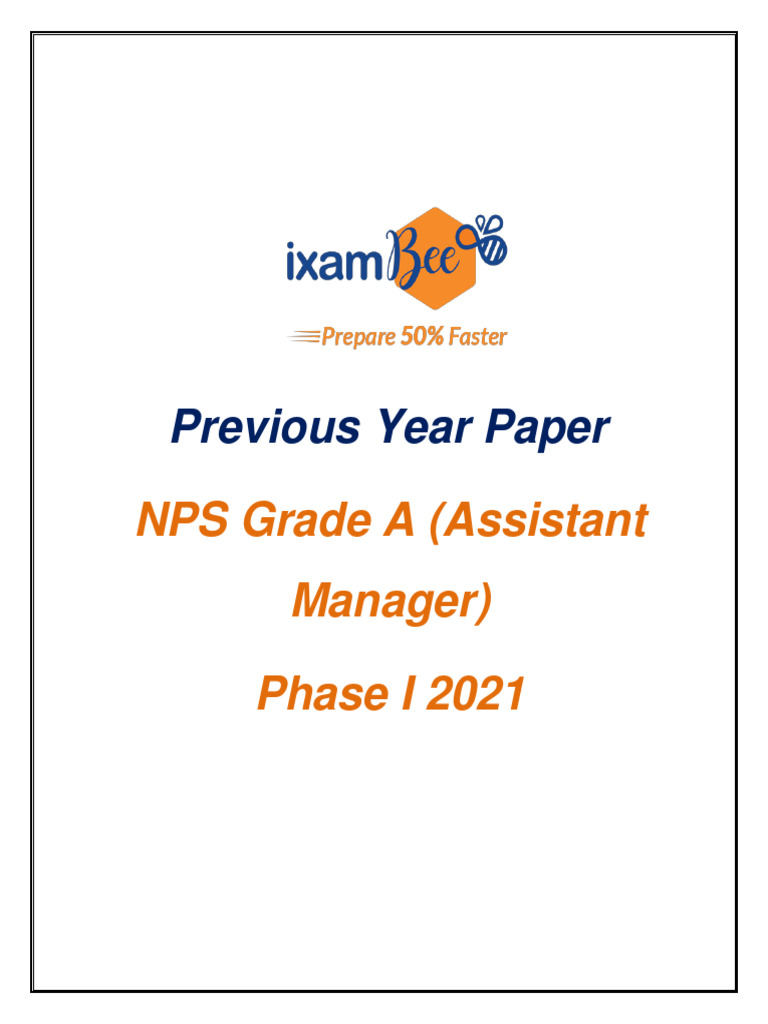 ixamBee

Prepare 50% Faster

Previous Year Paper

NPS Grade A (Assistant Manager)

Phase I 2021